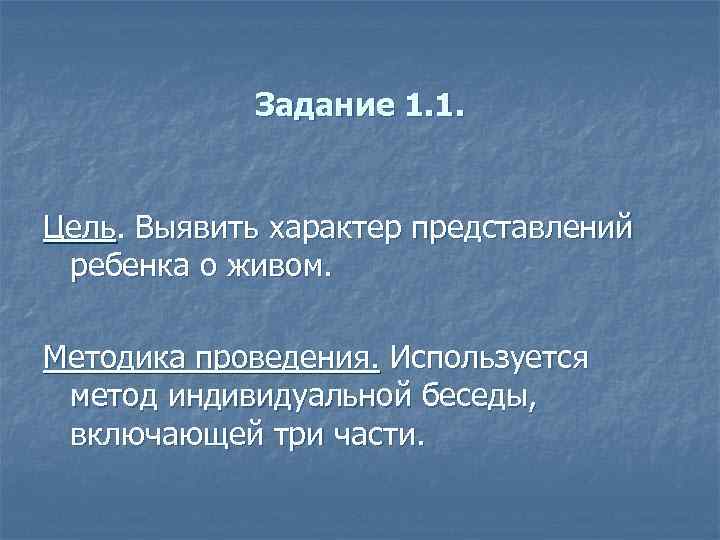 Задание 1.1.

Цель. Выявить характер представлений ребенка о живом.

Методика проведения. Используется метод индивидуальной беседы, включающей три части.